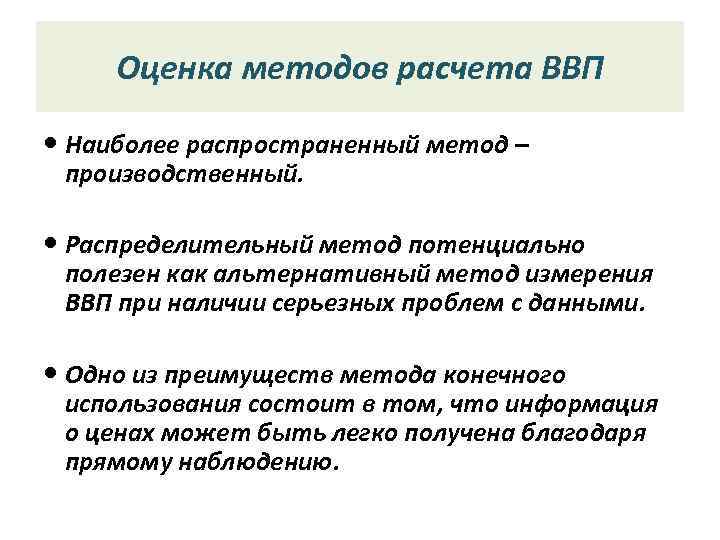 Оценка методов расчета ВВП

• Наиболее распространенный метод – производственный.

• Распределительный метод потенциально полезен как альтернативный метод измерения ВВП при наличии серьезных проблем с данными.

• Одно из преимуществ метода конечного использования состоит в том, что информация о ценах может быть легко получена благодаря прямому наблюдению.